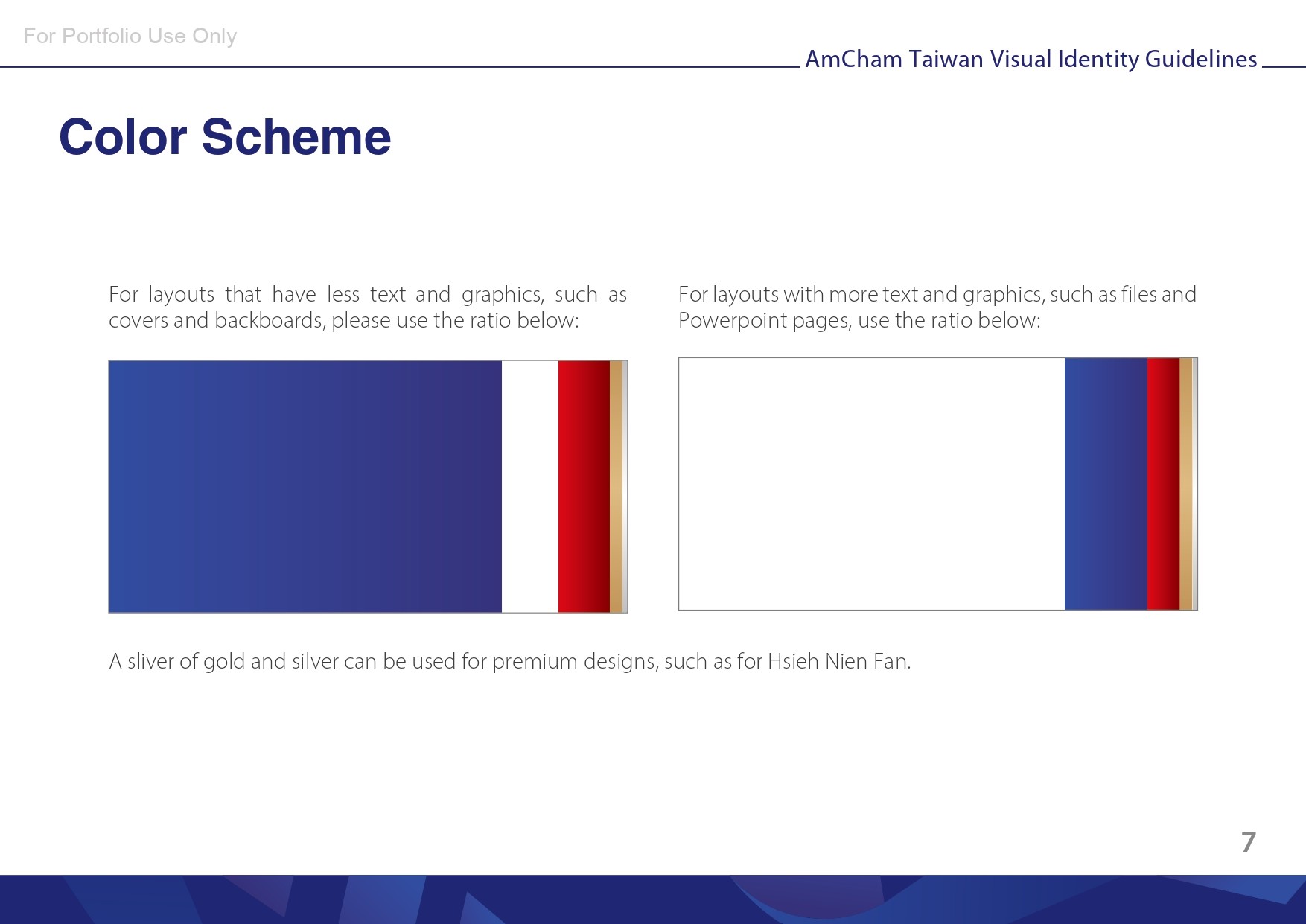 For Portfolio Use Only

AmCham Taiwan Visual Identity Guidelines

Color Scheme

For layouts that have less text and graphics, such as covers and backboards, please use the ratio below:

For layouts with more text and graphics, such as files and Powerpoint pages, use the ratio below:

A sliver of gold and silver can be used for premium designs, such as for Hsieh Nien Fan.

7